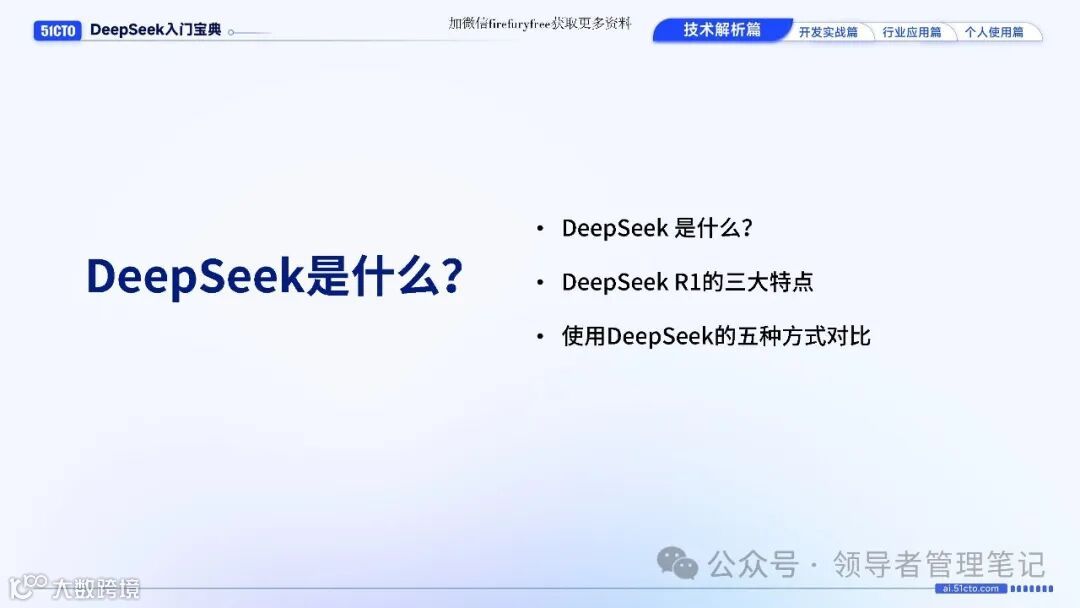 51CTO DeepSeek入门宝典

加微信firefuryfree获取更多资料

技术解析篇 开发实战篇 行业应用篇 个人使用篇

DeepSeek是什么？

• DeepSeek 是什么？

• DeepSeek R1的三大特点

• 使用DeepSeek的五种方式对比

公众号 · 领导者管理笔记

大数跨境

ai.51cto.com